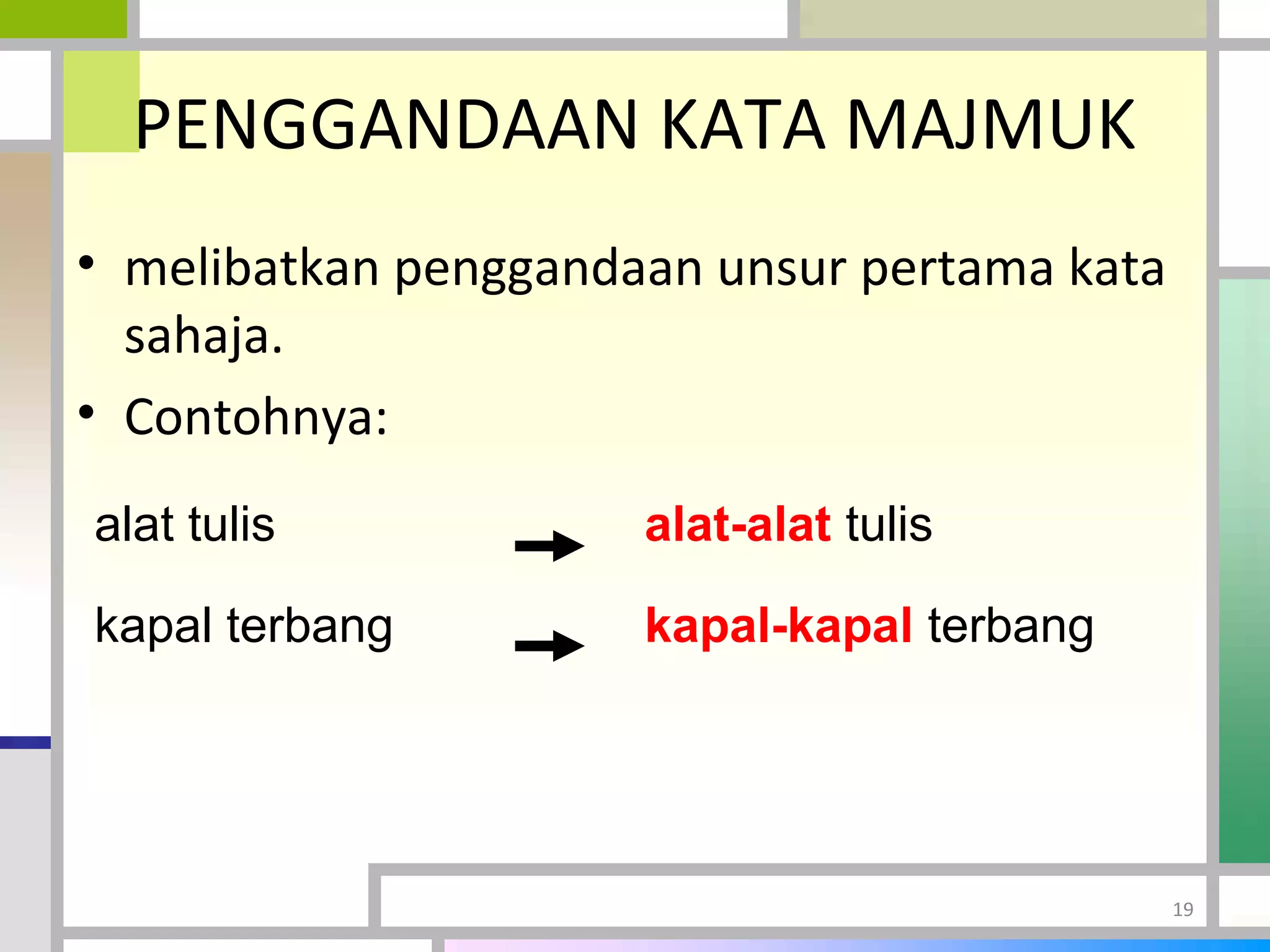 PENGGANDAAN KATA MAJMUK

• melibatkan penggandaan unsur pertama kata sahaja.

• Contohnya:

alat tulis → alat-alat tulis

kapal terbang → kapal-kapal terbang

19